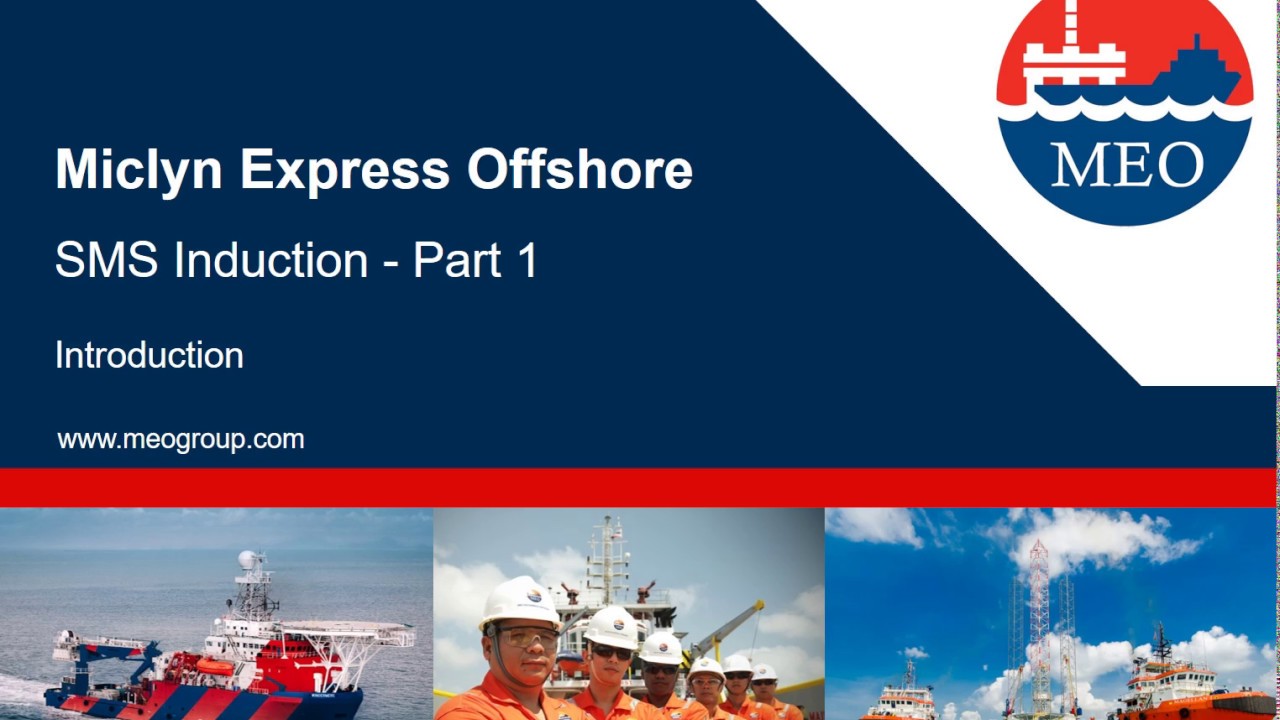 MEO

Miclyn Express Offshore

SMS Induction - Part 1

Introduction

www.meogroup.com